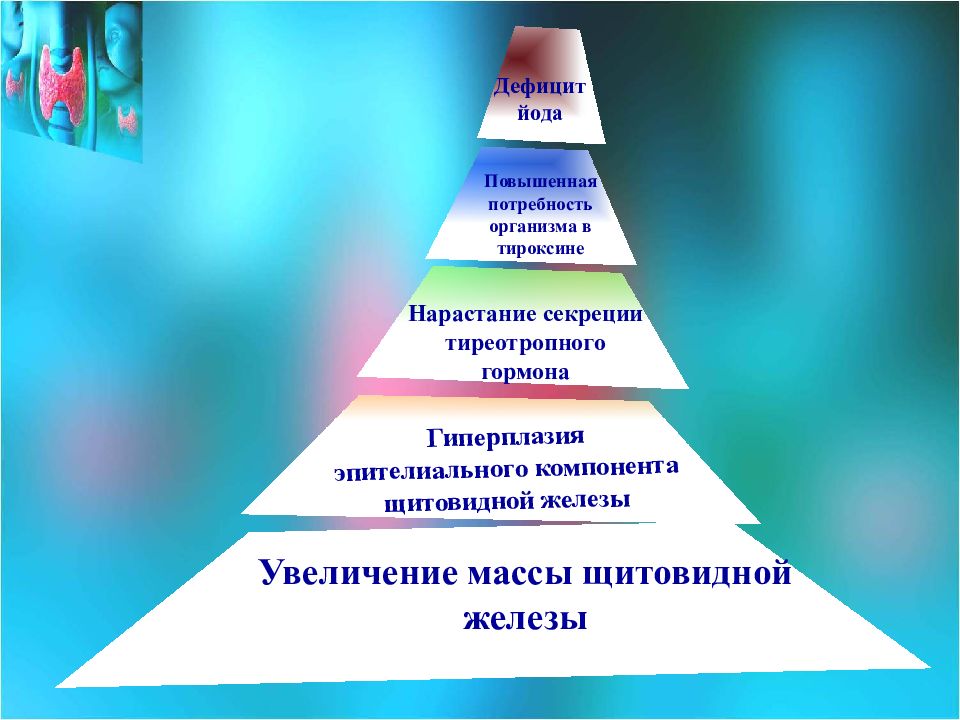 Дефицит йода

Повышенная потребность организма в тироксине

Нарастание секреции тиреотропного гормона

Гиперплазия эпителиального компонента щитовидной железы

Увеличение массы щитовидной железы